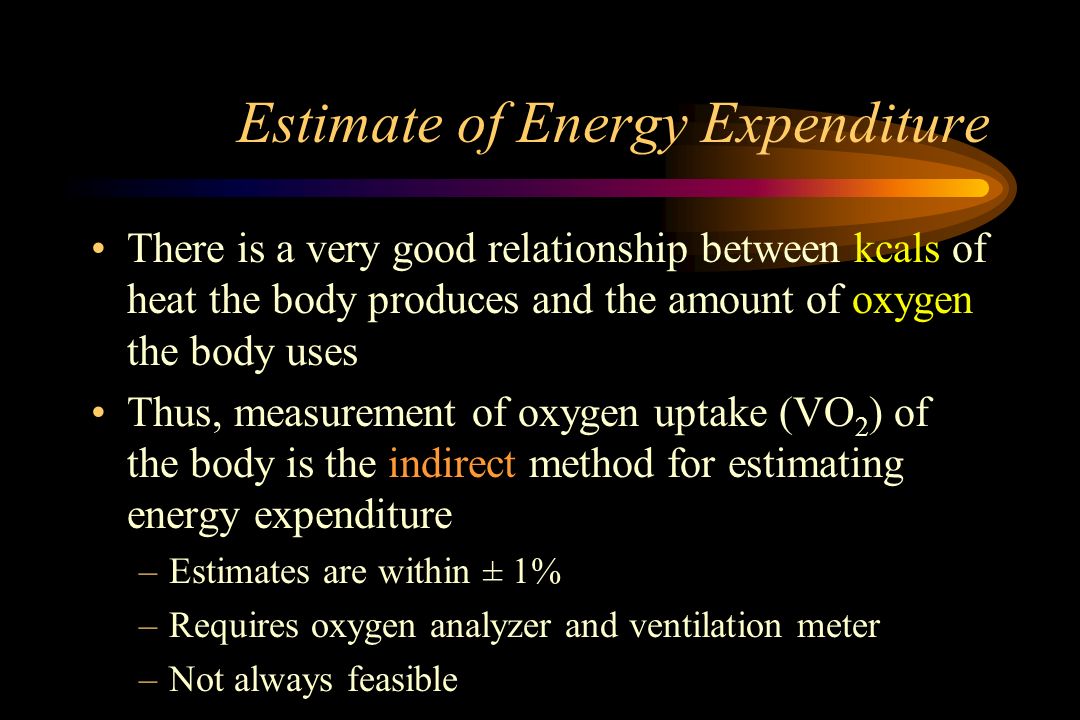 Estimate of Energy Expenditure

• There is a very good relationship between kcals of heat the body produces and the amount of oxygen the body uses

• Thus, measurement of oxygen uptake ($VO_2$) of the body is the indirect method for estimating energy expenditure

– Estimates are within ± 1%

– Requires oxygen analyzer and ventilation meter

– Not always feasible